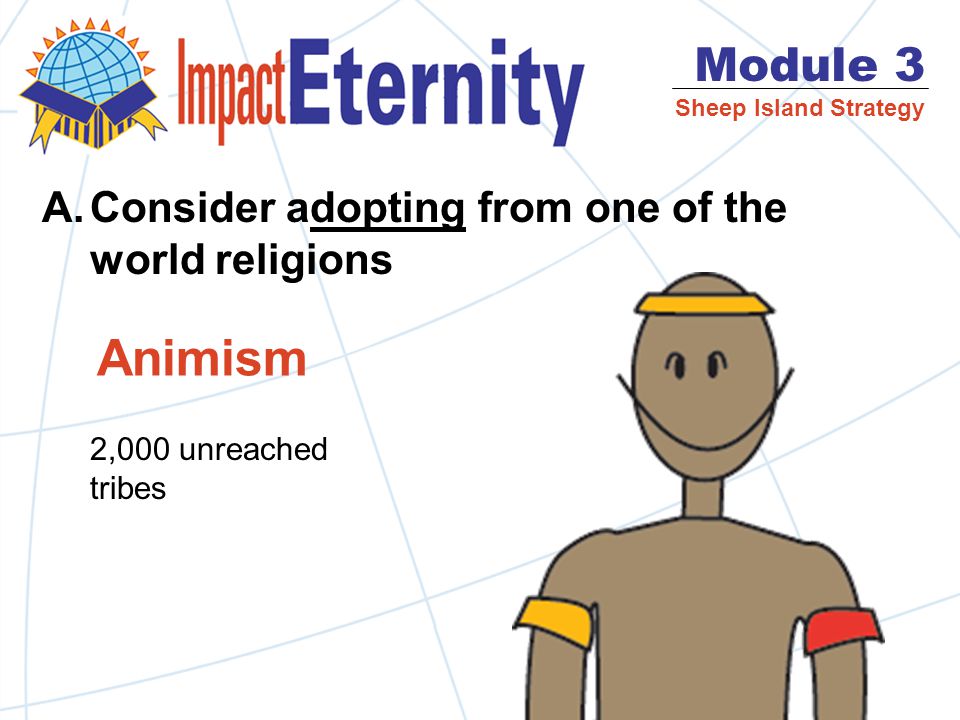 ImpactEternity

Module 3
Sheep Island Strategy

A. Consider adopting from one of the world religions

Animism

2,000 unreached tribes